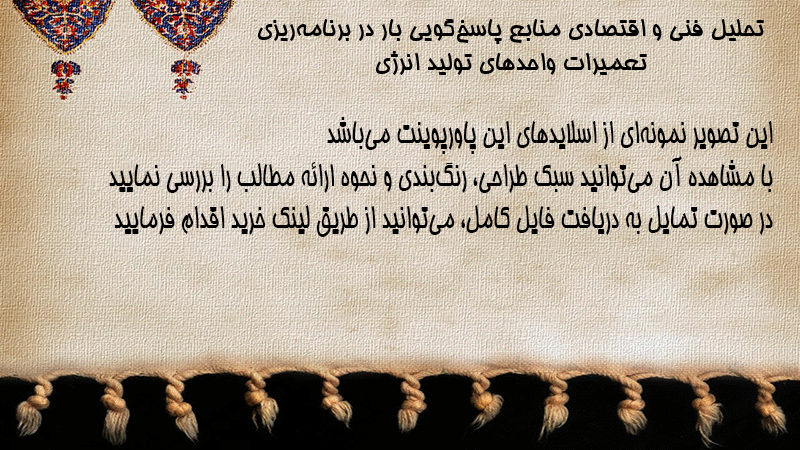 تحلیل فنی و اقتصادی منابع پاسخ‌گویی بار در برنامه‌ریزی تعمیرات واحدهای تولید انرژی

این تصویر نمونه‌ای از اسلایدهای این پاورپوینت می‌باشد
با مشاهده آن می‌توانید سبک طراحی، رنگ‌بندی و نحوه ارائه مطالب را بررسی نمایید
در صورت تمایل به دریافت فایل کامل، می‌توانید از طریق لینک خرید اقدام فرمایید